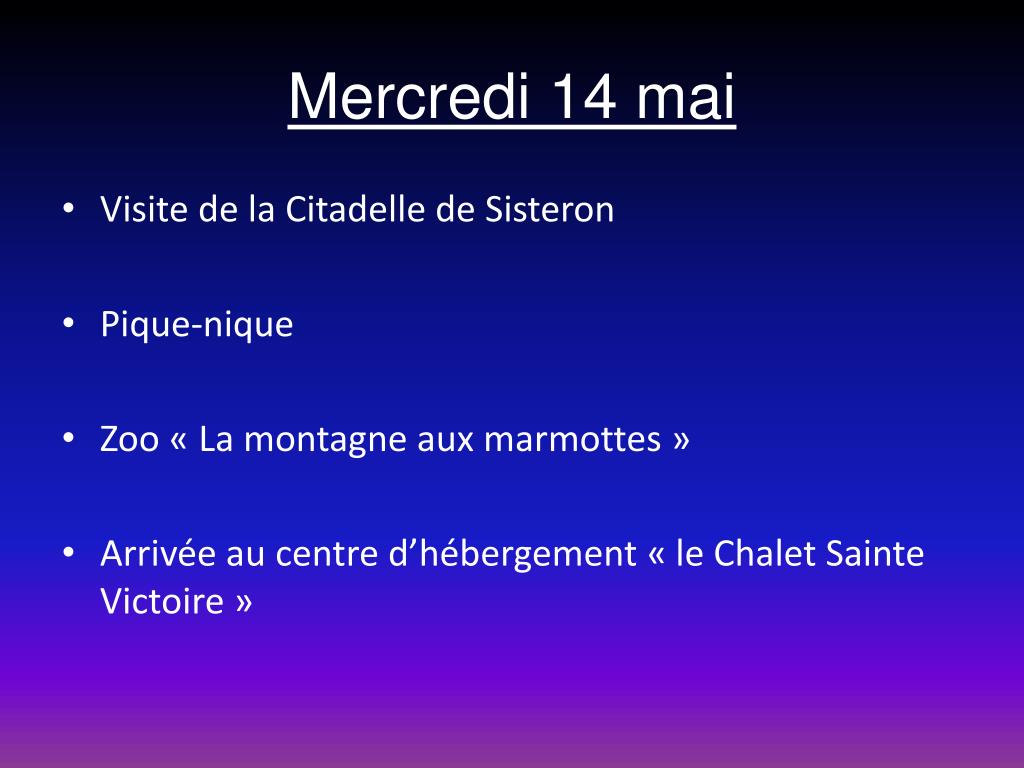 Mercredi 14 mai

• Visite de la Citadelle de Sisteron

• Pique-nique

• Zoo « La montagne aux marmottes »

• Arrivée au centre d’hébergement « le Chalet Sainte Victoire »